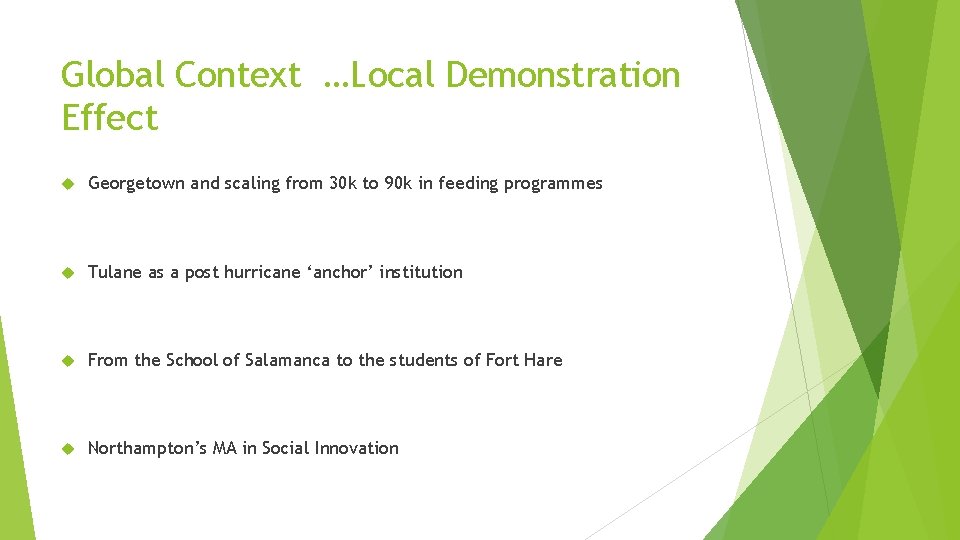 Global Context …Local Demonstration Effect

Georgetown and scaling from 30k to 90k in feeding programmes

Tulane as a post hurricane ‘anchor’ institution

From the School of Salamanca to the students of Fort Hare

Northampton’s MA in Social Innovation